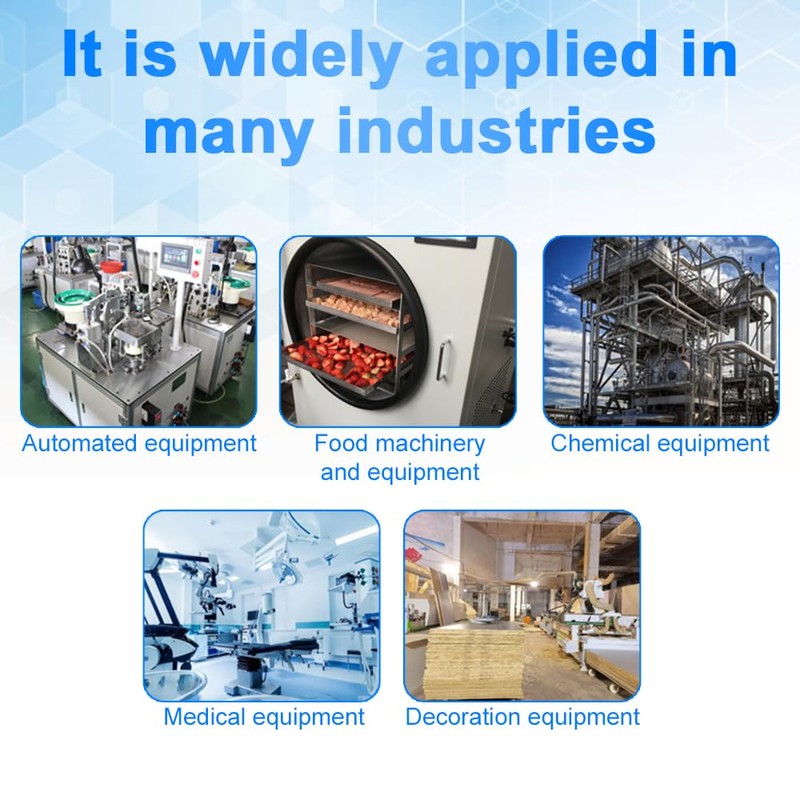 It is widely applied in many industries

Automated equipment

Food machinery and equipment

Chemical equipment

Medical equipment

Decoration equipment